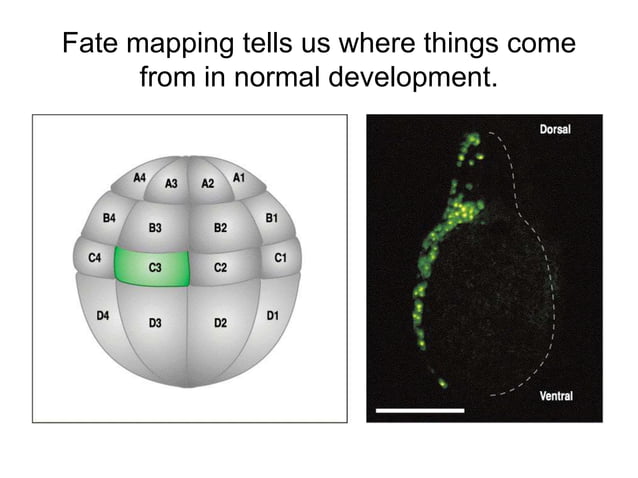 Fate mapping tells us where things come from in normal development.

A4 A3 A2 A1
B4 B3 B2 B1
C4 C3 C2 C1
D4 D3 D2 D1

Dorsal
Ventral